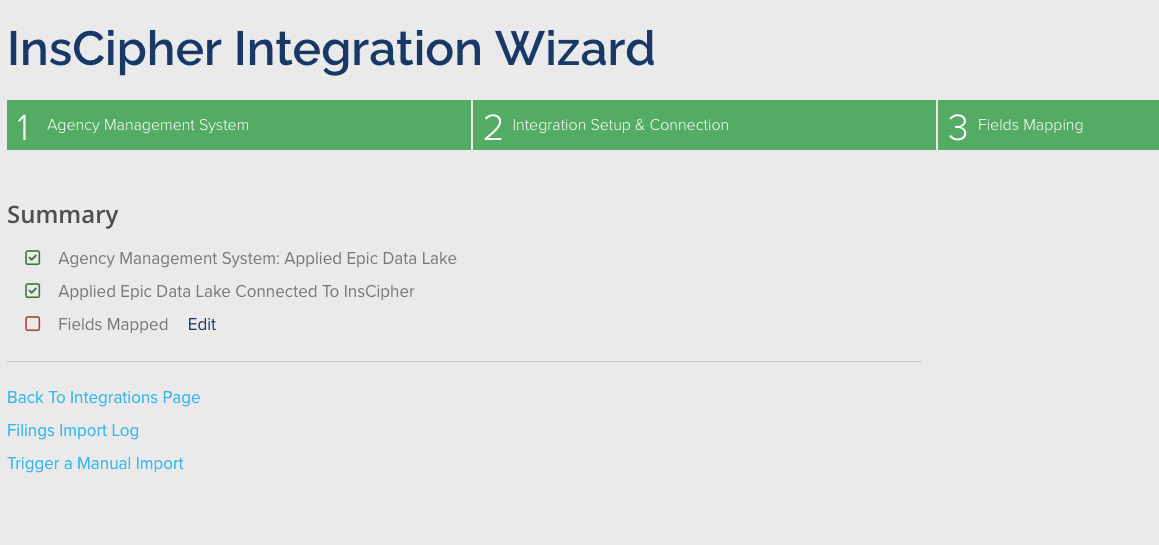 InsCipher Integration Wizard

1 Agency Management System

2 Integration Setup & Connection

3 Fields Mapping

Summary

Agency Management System: Applied Epic Data Lake

Applied Epic Data Lake Connected To InsCipher

Fields Mapped Edit

Back To Integrations Page

Filings Import Log

Trigger a Manual Import